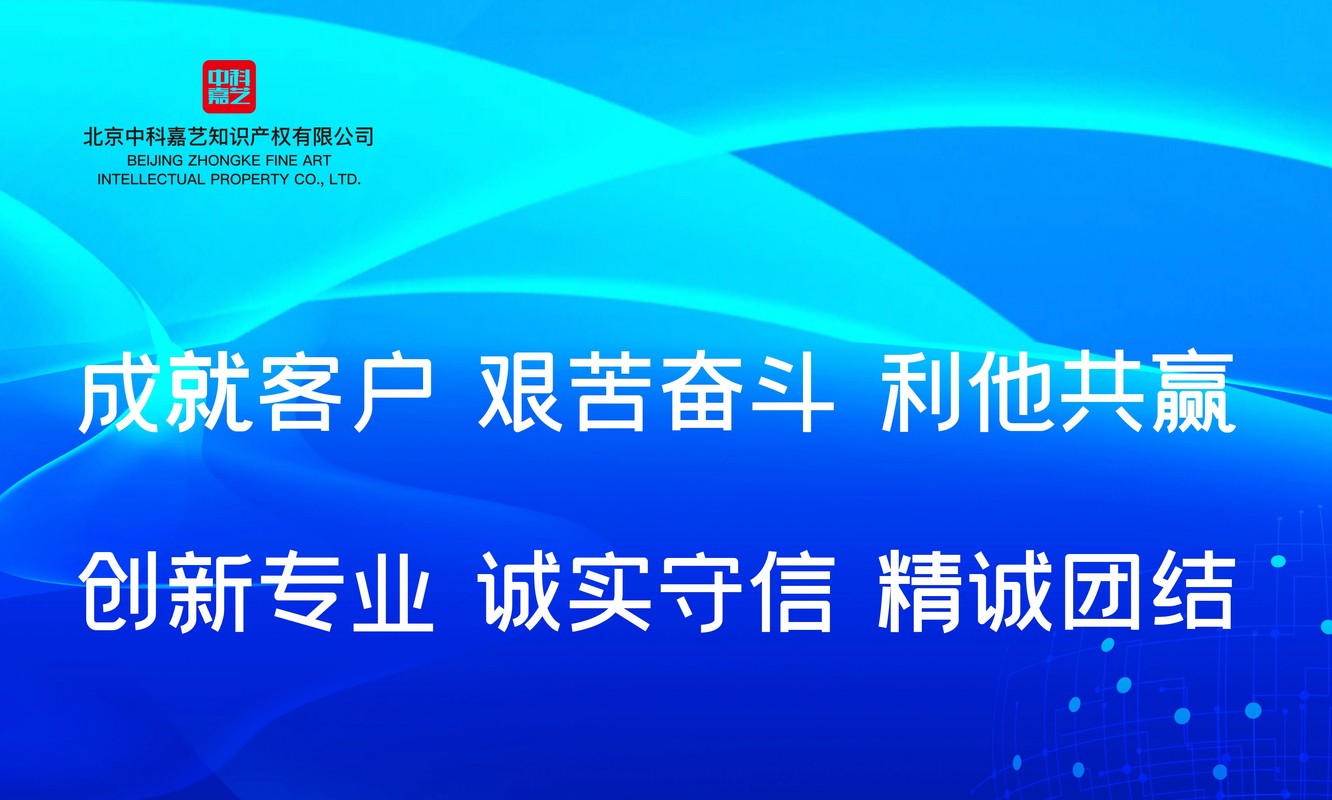 中科嘉艺

北京中科嘉艺知识产权有限公司
BEIJING ZHONGKE FINE ART
INTELLECTUAL PROPERTY CO., LTD.

成就客户 艰苦奋斗 利他共赢

创新专业 诚实守信 精诚团结